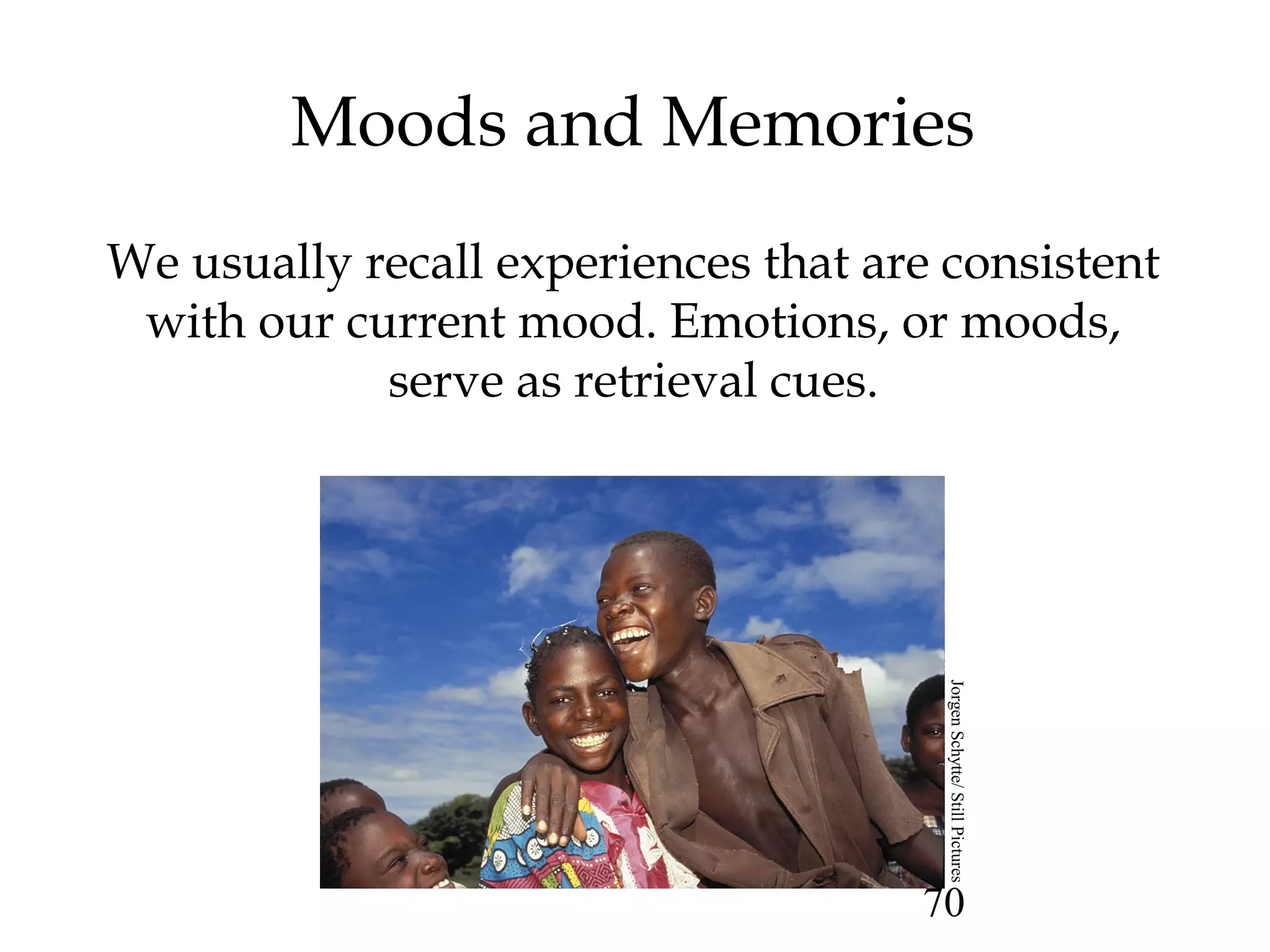 Moods and Memories

We usually recall experiences that are consistent with our current mood. Emotions, or moods, serve as retrieval cues.

Jorgen Schytte/ Still Pictures

70